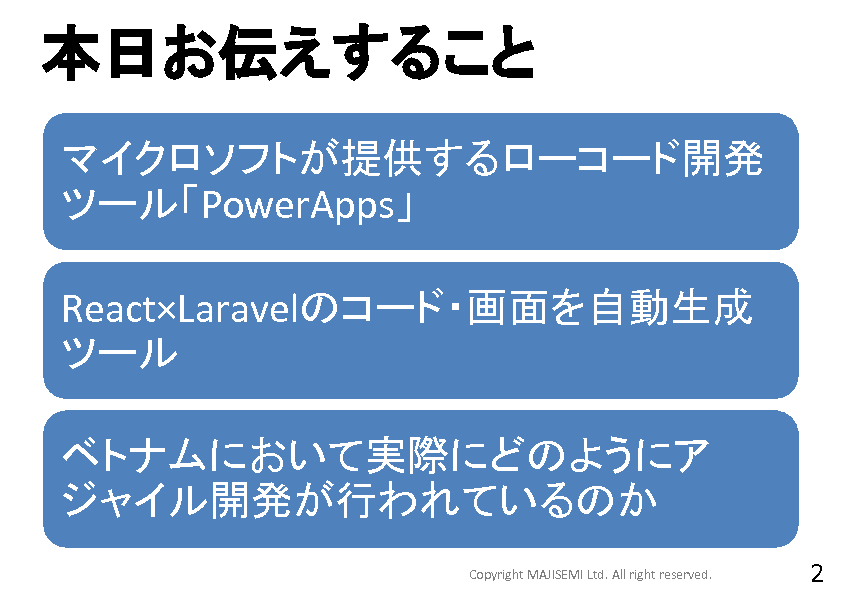 本日お伝えすること

マイクロソフトが提供するローコード開発ツール「PowerApps」

React×Laravelのコード・画面を自動生成ツール

ベトナムにおいて実際にどのようにアジャイル開発が行われているのか

Copyright MAJISEMI Ltd. All right reserved.

2